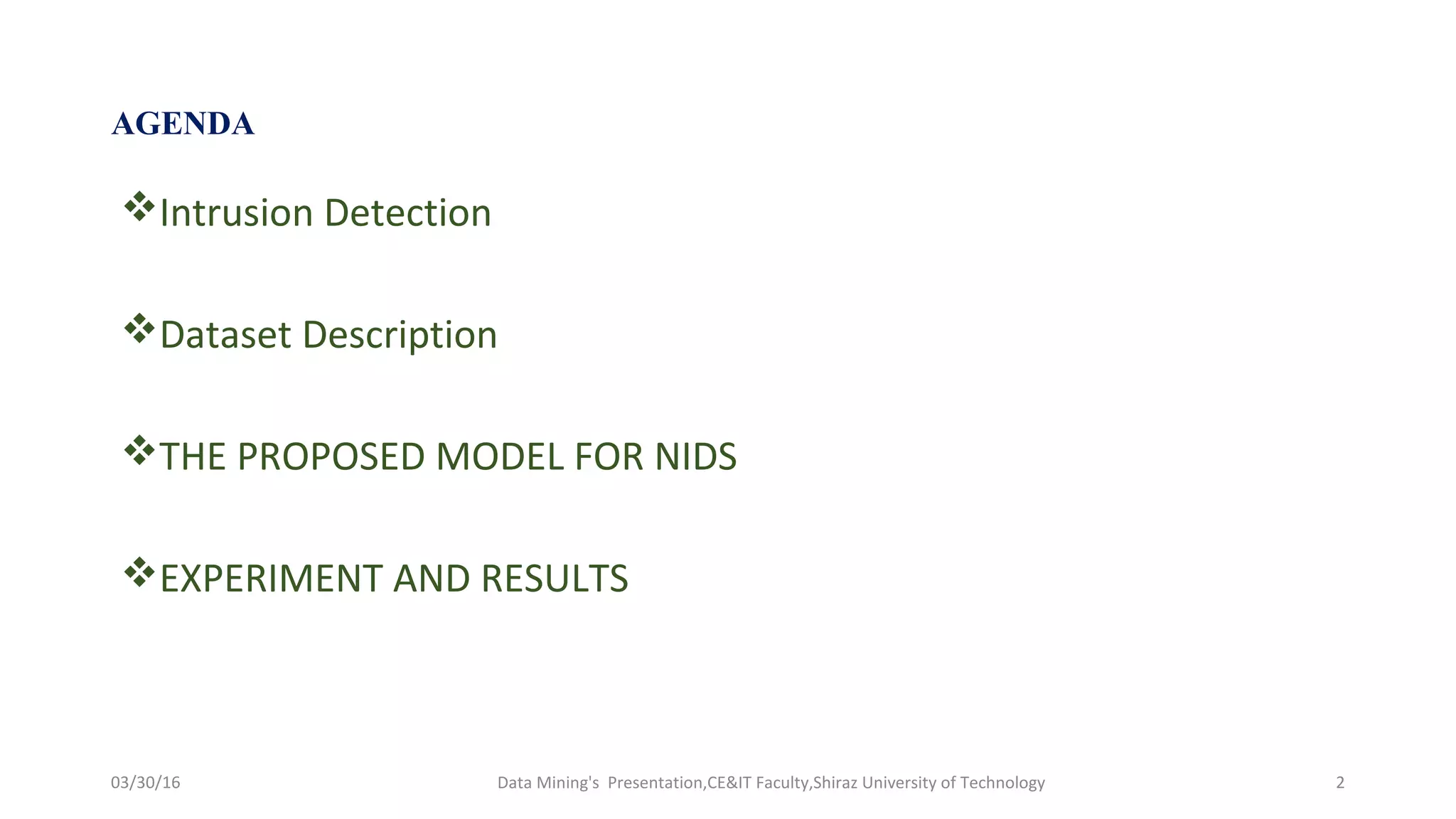 AGENDA

❖Intrusion Detection

❖Dataset Description

❖THE PROPOSED MODEL FOR NIDS

❖EXPERIMENT AND RESULTS

03/30/16

Data Mining's Presentation,CE&IT Faculty,Shiraz University of Technology

2